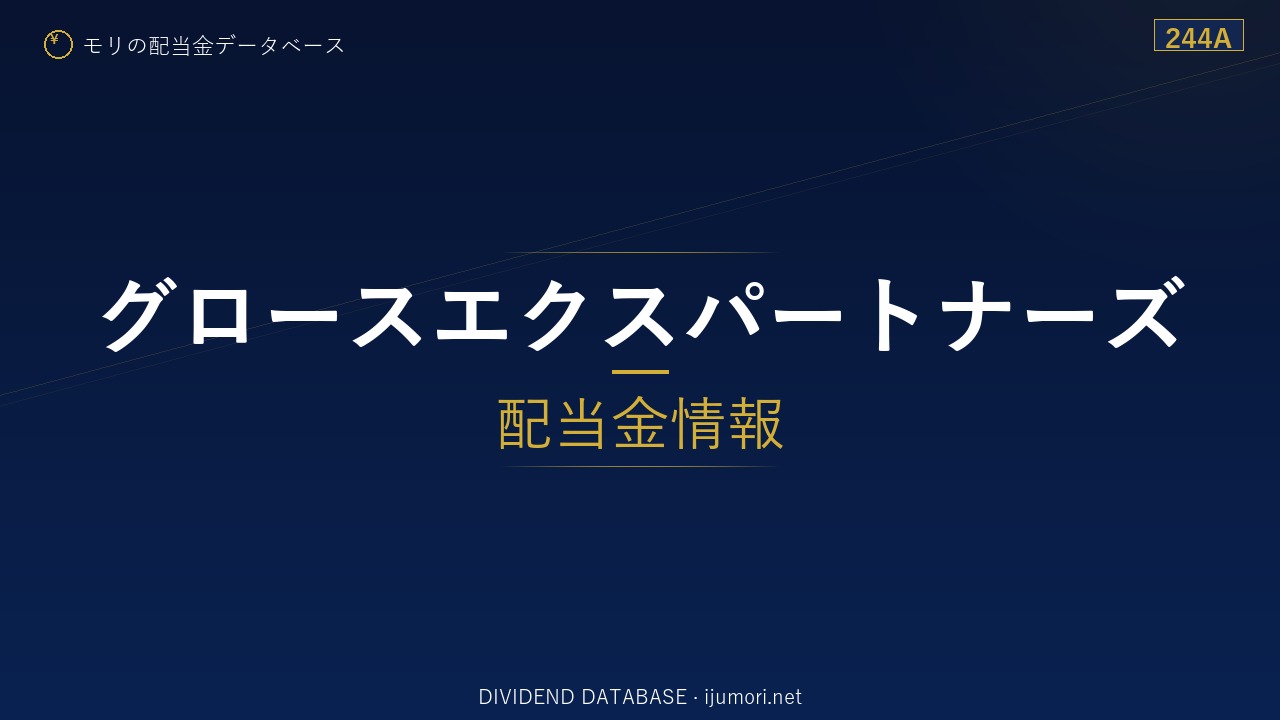 ¥ モリの配当金データベース

244A

グロースエクスパートナーズ

配当金情報

DIVIDEND DATABASE · ijumori.net